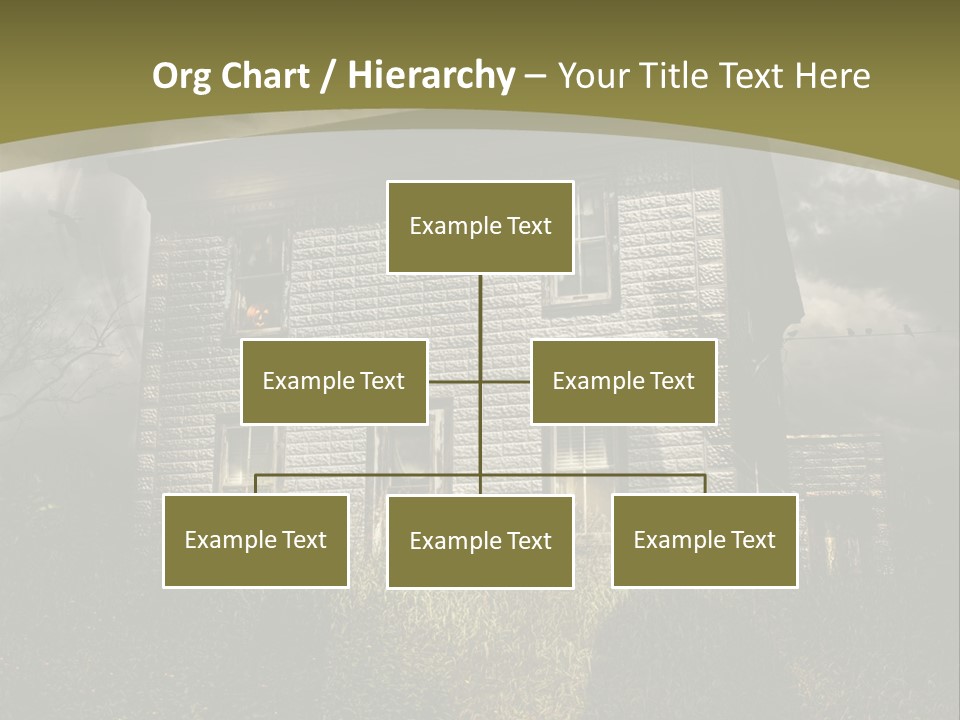 Org Chart / Hierarchy – Your Title Text Here

Example Text

Example Text

Example Text

Example Text

Example Text

Example Text